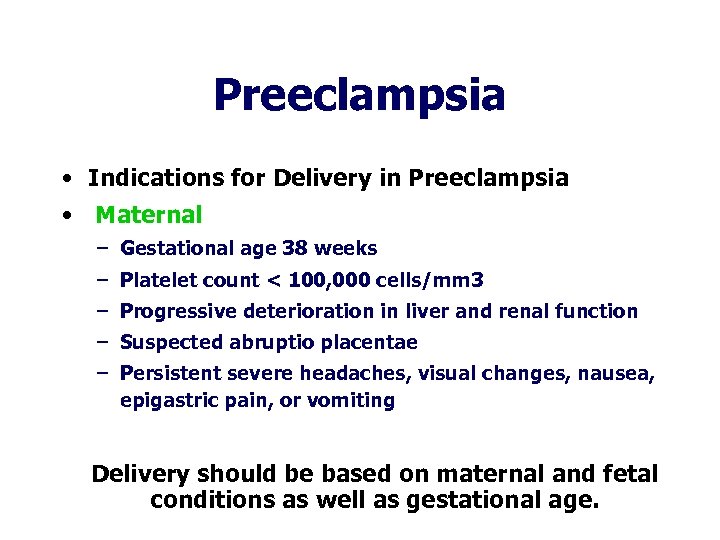 Preeclampsia

• Indications for Delivery in Preeclampsia
• Maternal
 – Gestational age 38 weeks
 – Platelet count < 100,000 cells/mm3
 – Progressive deterioration in liver and renal function
 – Suspected abruptio placentae
 – Persistent severe headaches, visual changes, nausea, epigastric pain, or vomiting

Delivery should be based on maternal and fetal conditions as well as gestational age.